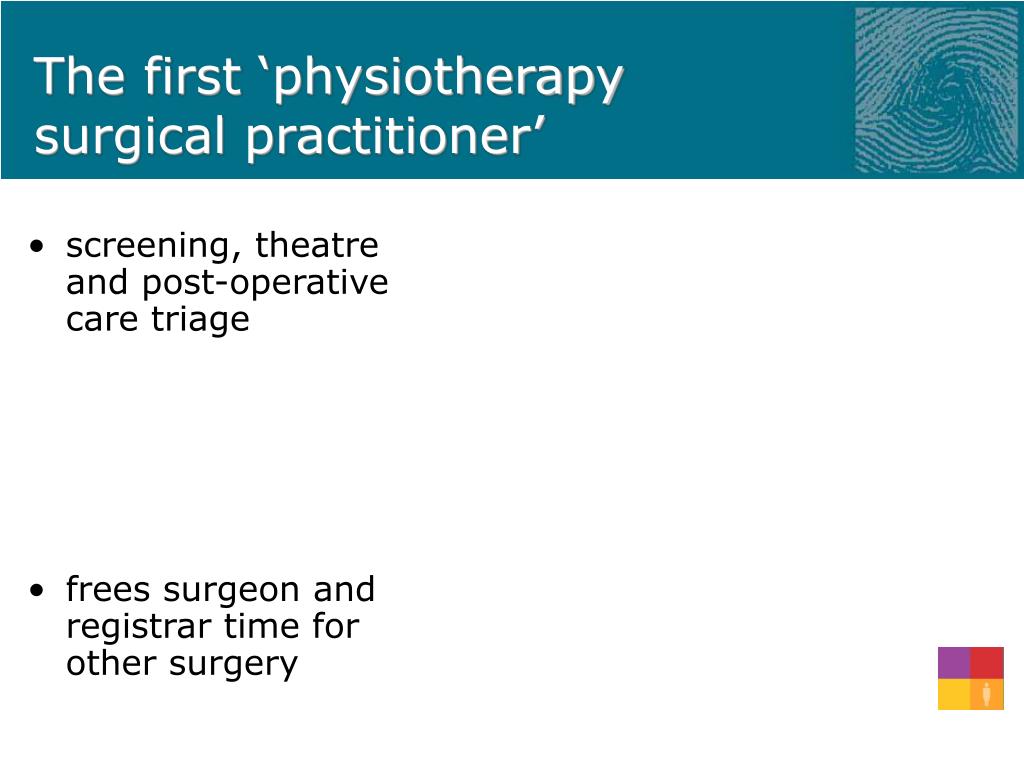 The first ‘physiotherapy surgical practitioner’

• screening, theatre and post-operative care triage

• frees surgeon and registrar time for other surgery